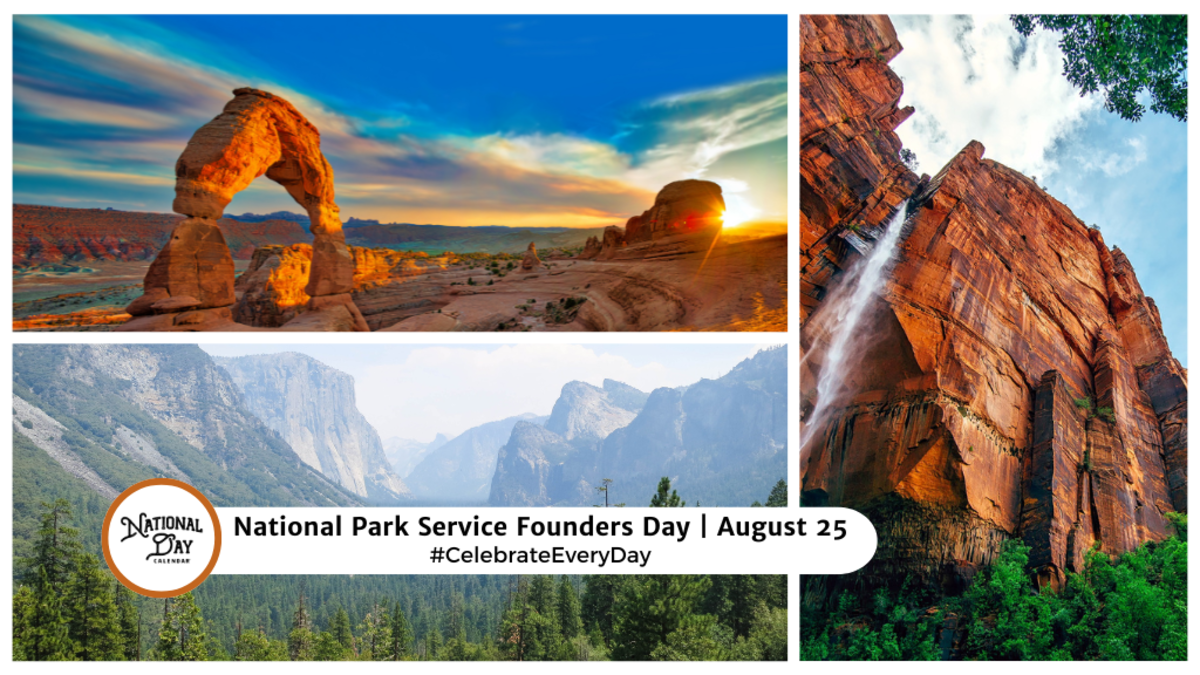 NATIONAL DAY CALENDAR

National Park Service Founders Day | August 25
#CelebrateEveryDay